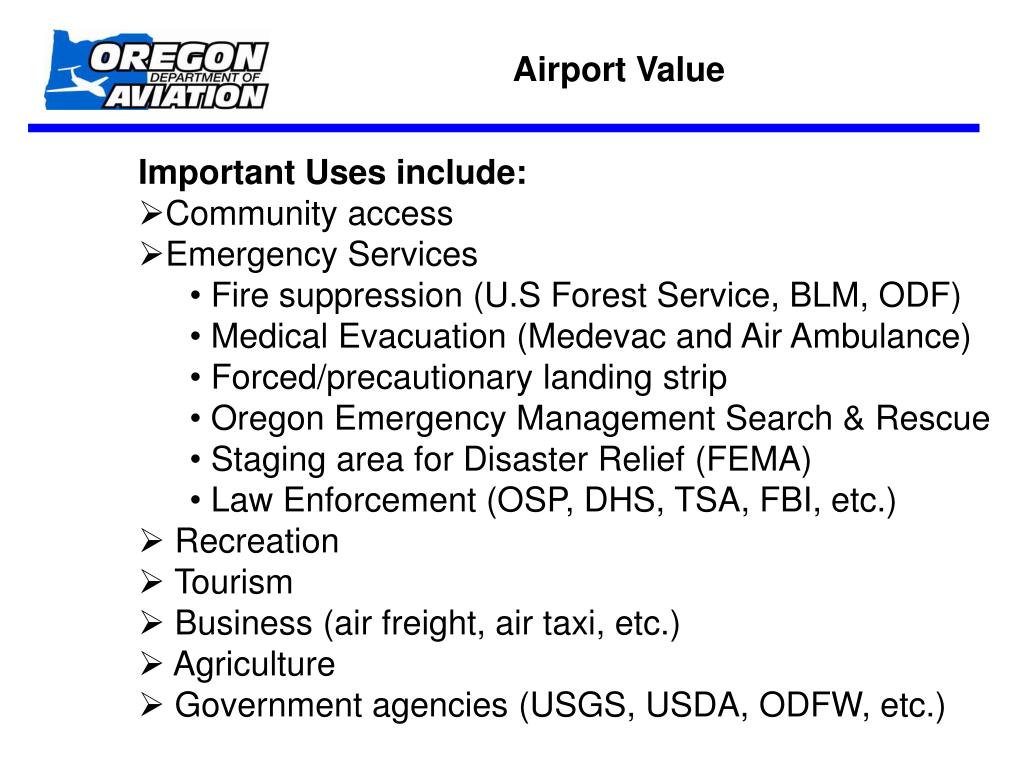 OREGON
DEPARTMENT OF
AVIATION

Airport Value

Important Uses include:
➢Community access
➢Emergency Services
• Fire suppression (U.S Forest Service, BLM, ODF)
• Medical Evacuation (Medevac and Air Ambulance)
• Forced/precautionary landing strip
• Oregon Emergency Management Search & Rescue
• Staging area for Disaster Relief (FEMA)
• Law Enforcement (OSP, DHS, TSA, FBI, etc.)
➢ Recreation
➢ Tourism
➢ Business (air freight, air taxi, etc.)
➢ Agriculture
➢ Government agencies (USGS, USDA, ODFW, etc.)